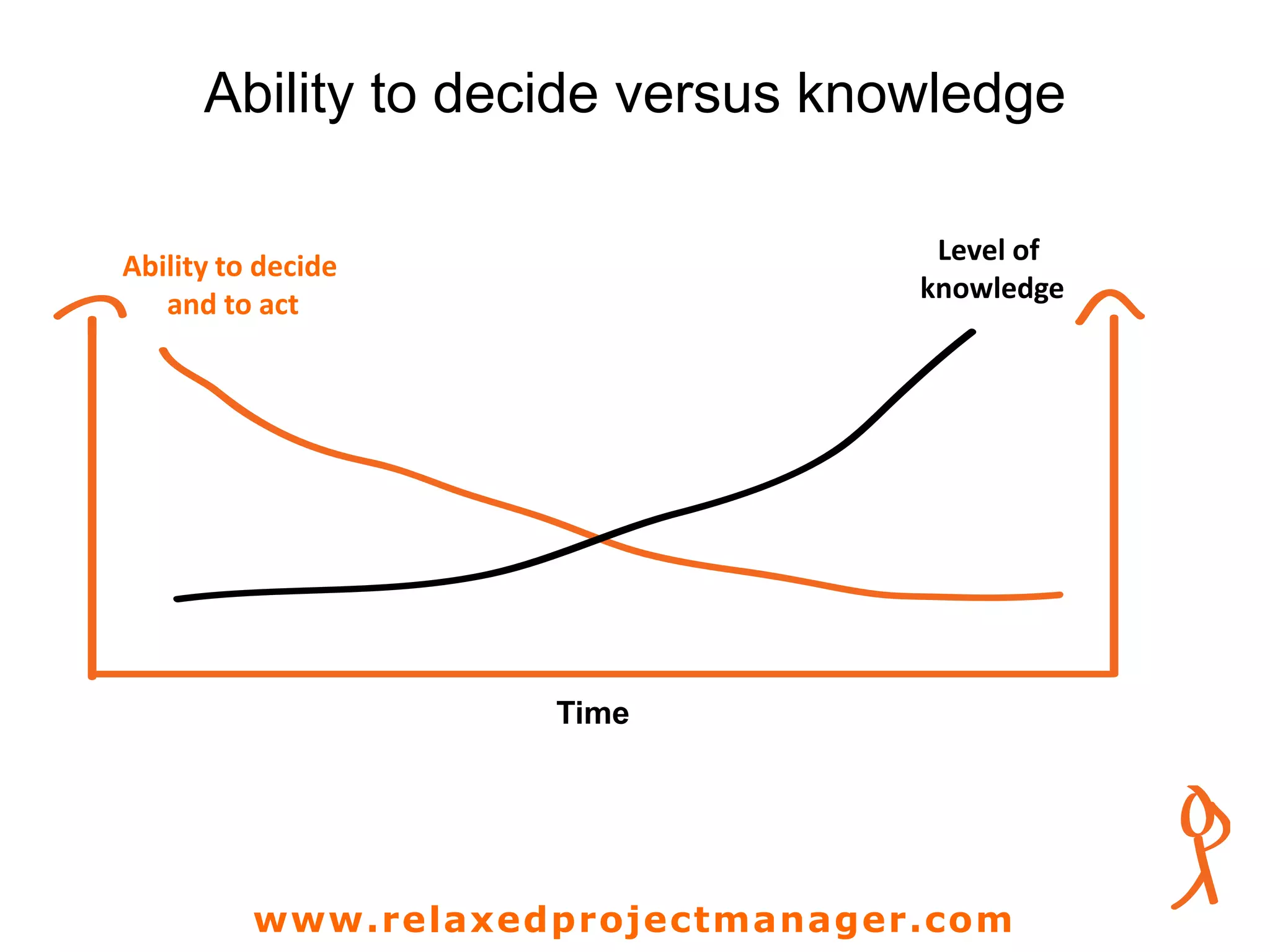 Ability to decide versus knowledge

Ability to decide and to act

Level of knowledge

Time

www.relaxedprojectmanager.com